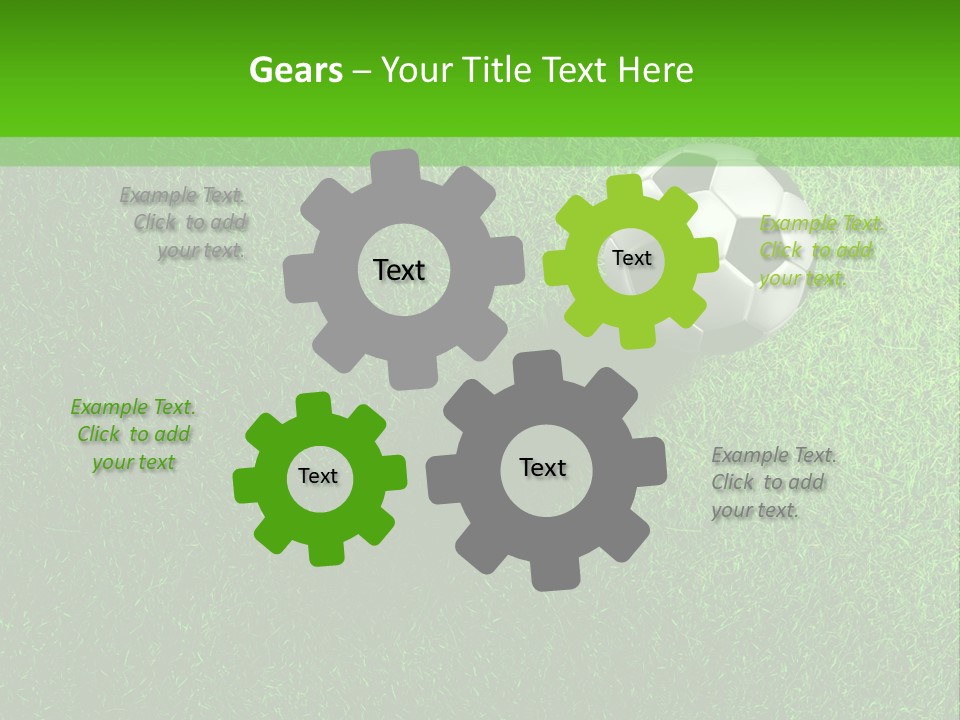 Gears – Your Title Text Here

Example Text. Click to add your text.

Text

Text

Example Text. Click to add your text.

Example Text. Click to add your text

Text

Text

Example Text. Click to add your text.